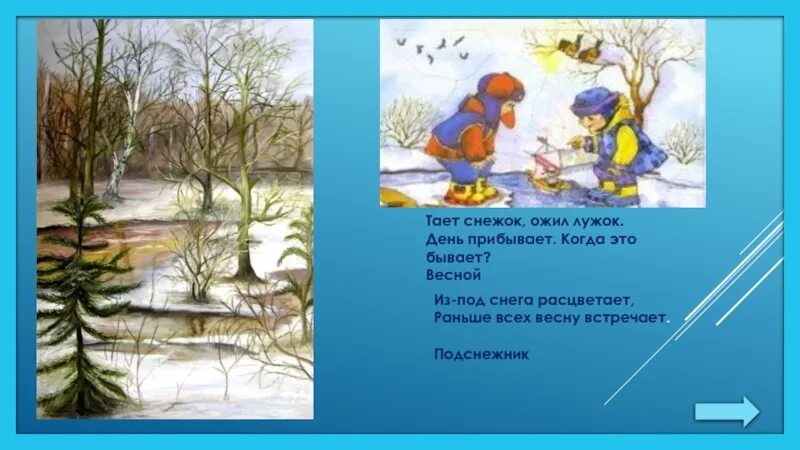 Тает снежок, ожил лужок.
День прибывает. Когда это бывает?
Весной

Из-под снега расцветает,
Раньше всех весну встречает.

Подснежник